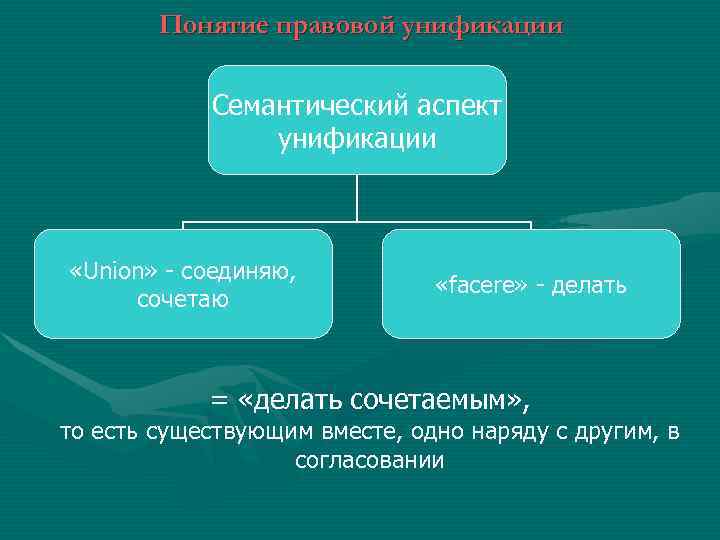 Понятие правовой унификации

Семантический аспект унификации

«Union» - соединяю, сочетаю

«facere» - делать

= «делать сочетаемым»,
то есть существующим вместе, одно наряду с другим, в согласовании